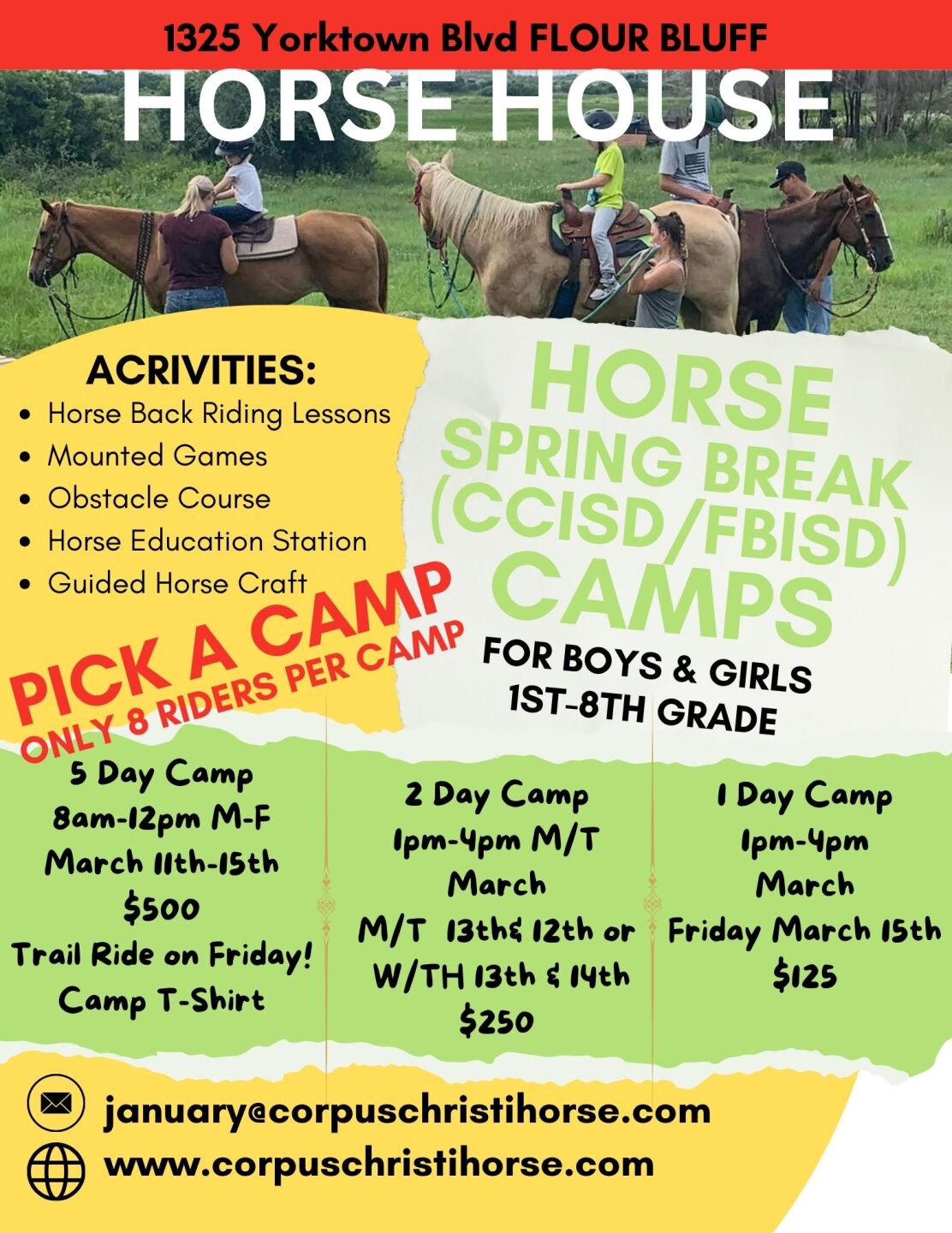 1325 Yorktown Blvd FLOUR BLUFF

HORSE HOUSE

ACRIVITIES:

- Horse Back Riding Lessons
- Mounted Games
- Obstacle Course
- Horse Education Station
- Guided Horse Craft

HORSE SPRING BREAK (CCISD/FBISD) CAMPS

FOR BOYS & GIRLS 1ST-8TH GRADE

PICK A CAMP
ONLY 8 RIDERS PER CAMP

5 Day Camp
8am-12pm M-F
March 11th-15th
$500
Trail Ride on Friday!
Camp T-Shirt

2 Day Camp
1pm-4pm M/T
March
M/T 13th& 12th or
W/TH 13th & 14th
$250

1 Day Camp
1pm-4pm
March
Friday March 15th
$125

january@corpuschristihorse.com
www.corpuschristihorse.com